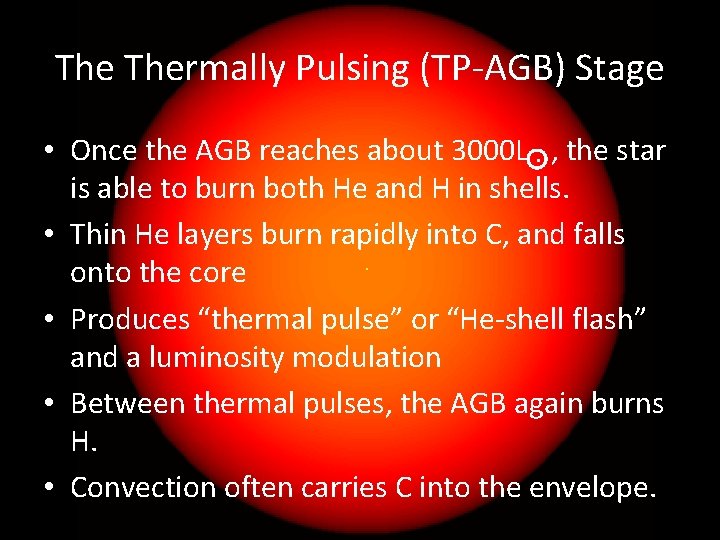 The Thermally Pulsing (TP-AGB) Stage

• Once the AGB reaches about $3000L_{\odot}$, the star is able to burn both He and H in shells.

• Thin He layers burn rapidly into C, and falls onto the core

• Produces “thermal pulse” or “He-shell flash” and a luminosity modulation

• Between thermal pulses, the AGB again burns H.

• Convection often carries C into the envelope.